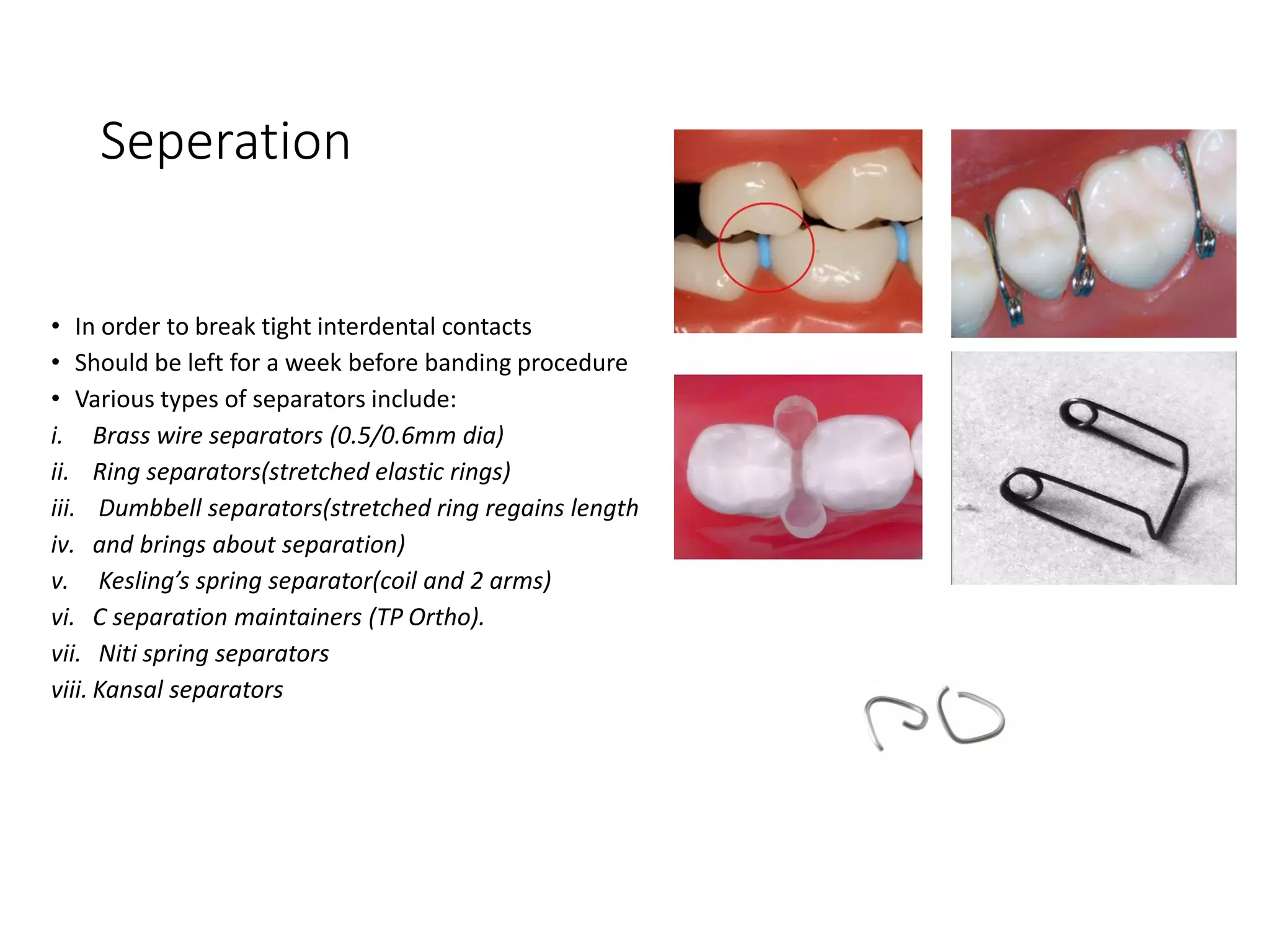 Seperation

• In order to break tight interdental contacts
• Should be left for a week before banding procedure
• Various types of separators include:
i. Brass wire separators (0.5/0.6mm dia)
ii. Ring separators(stretched elastic rings)
iii. Dumbbell separators(stretched ring regains length
iv. and brings about separation)
v. Kesling's spring separator(coil and 2 arms)
vi. C separation maintainers (TP Ortho).
vii. Niti spring separators
viii. Kansal separators